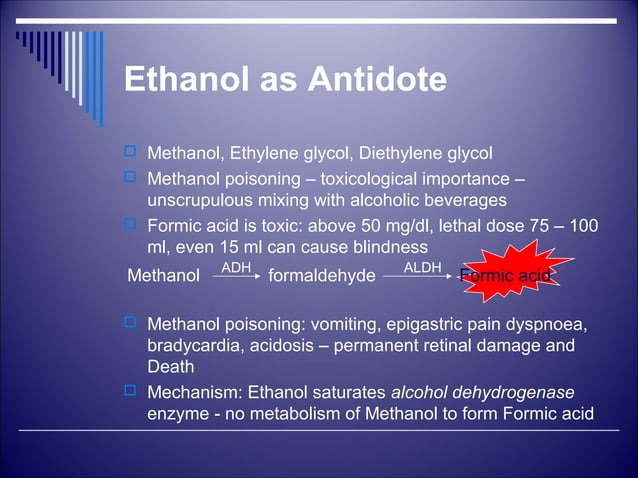 Ethanol as Antidote

Methanol, Ethylene glycol, Diethylene glycol

Methanol poisoning – toxicological importance – unscrupulous mixing with alcoholic beverages

Formic acid is toxic: above 50 mg/dl, lethal dose 75 – 100 ml, even 15 ml can cause blindness

Methanol $\xrightarrow{ADH}$ formaldehyde $\xrightarrow{ALDH}$ Formic acid

Methanol poisoning: vomiting, epigastric pain dyspnoea, bradycardia, acidosis – permanent retinal damage and Death

Mechanism: Ethanol saturates alcohol dehydrogenase enzyme - no metabolism of Methanol to form Formic acid